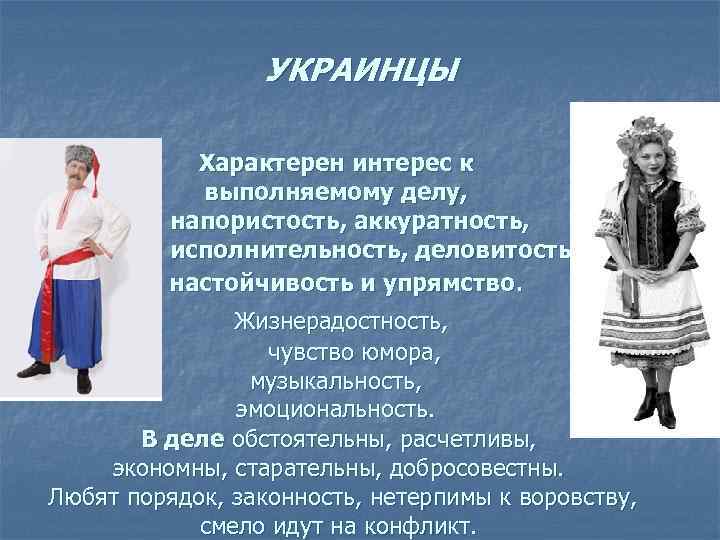 УКРАИНЦЫ

Характерен интерес к выполняемому делу, напористость, аккуратность, исполнительность, деловитость, настойчивость и упрямство.

Жизнерадостность, чувство юмора, музыкальность, эмоциональность.

В деле обстоятельны, расчетливы, экономны, старательны, добросовестны. Любят порядок, законность, нетерпимы к воровству, смело идут на конфликт.